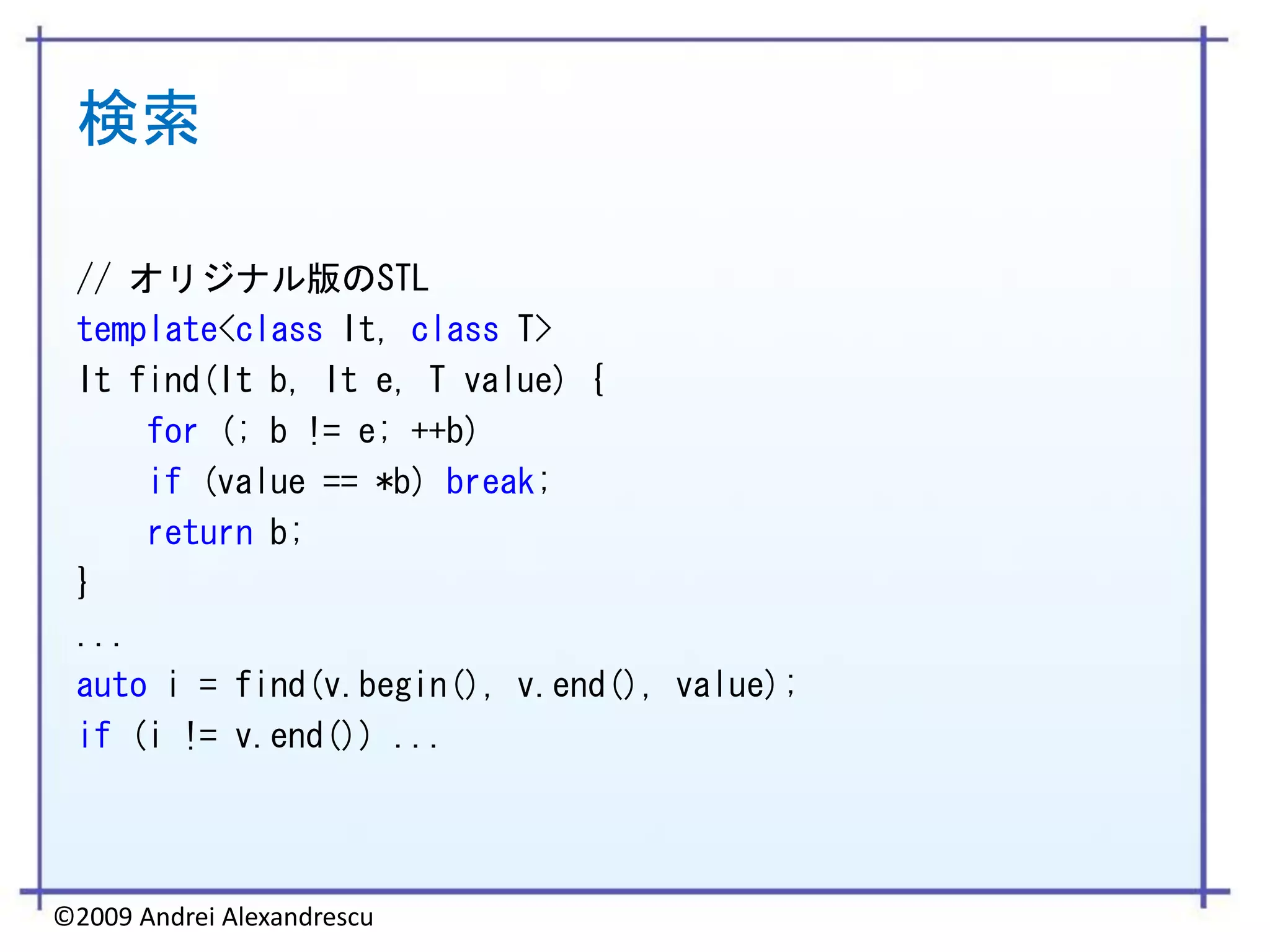 検索

// オリジナル版のSTL
template<class It, class T>
It find(It b, It e, T value) {
    for (; b != e; ++b)
    if (value == *b) break;
    return b;
}
...
auto i = find(v.begin(), v.end(), value);
if (i != v.end()) ...

©2009 Andrei Alexandrescu